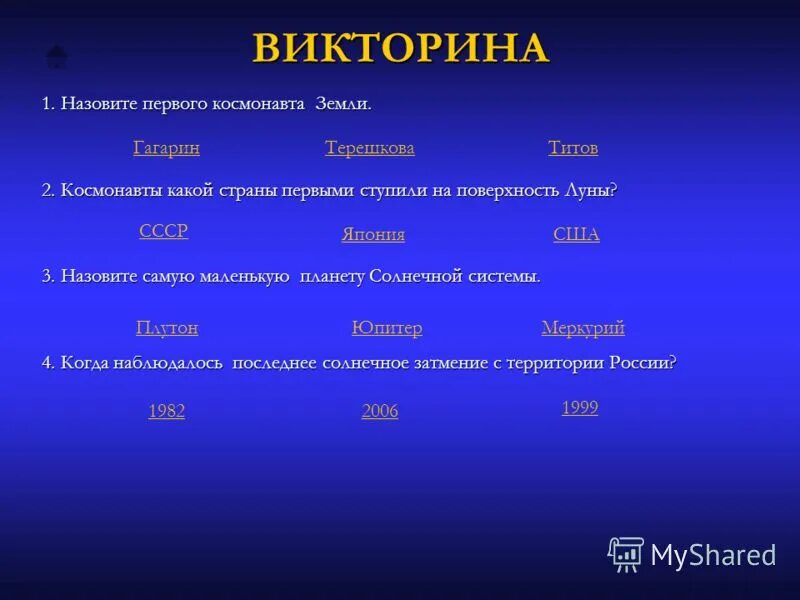 ВИКТОРИНА

1. Назовите первого космонавта Земли.

Гагарин Терешкова Титов

2. Космонавты какой страны первыми ступили на поверхность Луны?

СССР Япония США

3. Назовите самую маленькую планету Солнечной системы.

Плутон Юпитер Меркурий

4. Когда наблюдалось последнее солнечное затмение с территории России?

1982 2006 1999

MyShared